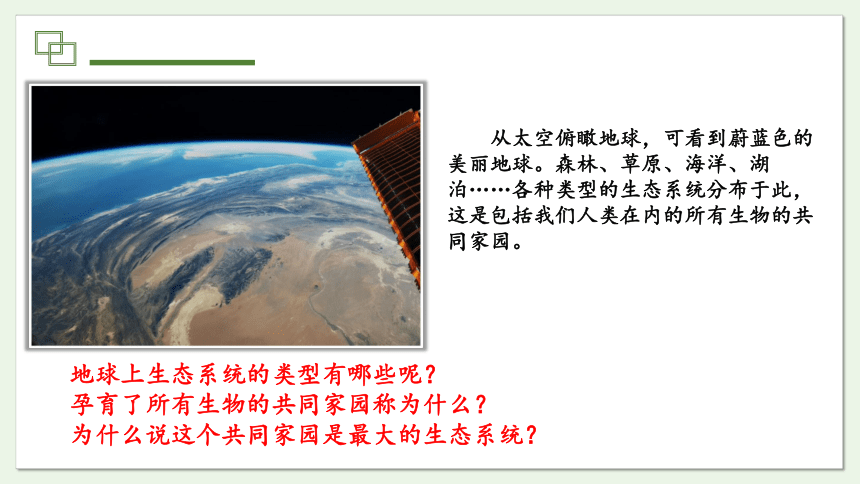 从太空俯瞰地球，可看到蔚蓝色的美丽地球。森林、草原、海洋、湖泊……各种类型的生态系统分布于此，这是包括我们人类在内的所有生物的共同家园。

地球上生态系统的类型有哪些呢？
孕育了所有生物的共同家园称为什么？
为什么说这个共同家园是最大的生态系统？